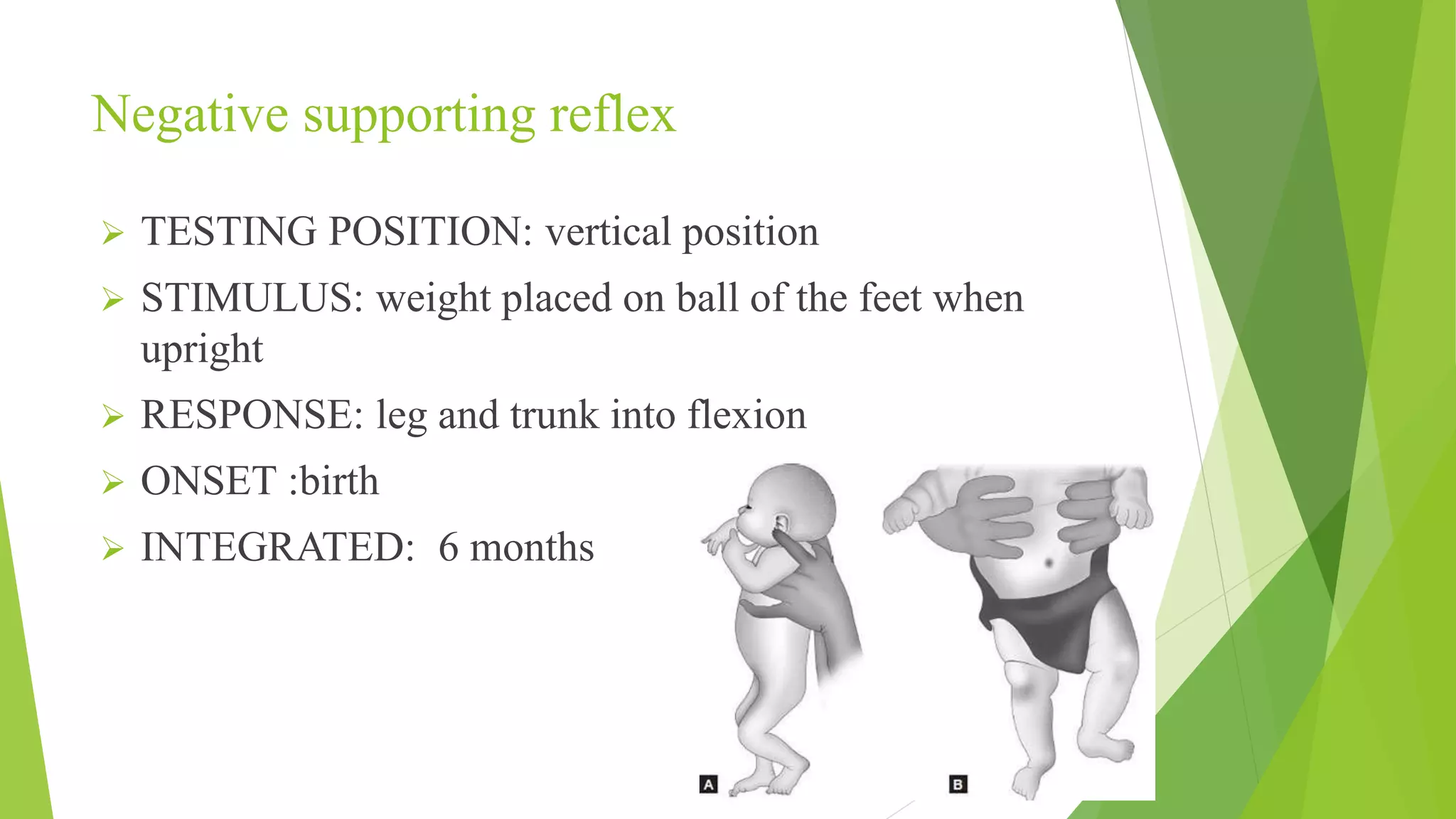 Negative supporting reflex

➢ TESTING POSITION: vertical position

➢ STIMULUS: weight placed on ball of the feet when upright

➢ RESPONSE: leg and trunk into flexion

➢ ONSET :birth

➢ INTEGRATED:  6 months

A

B